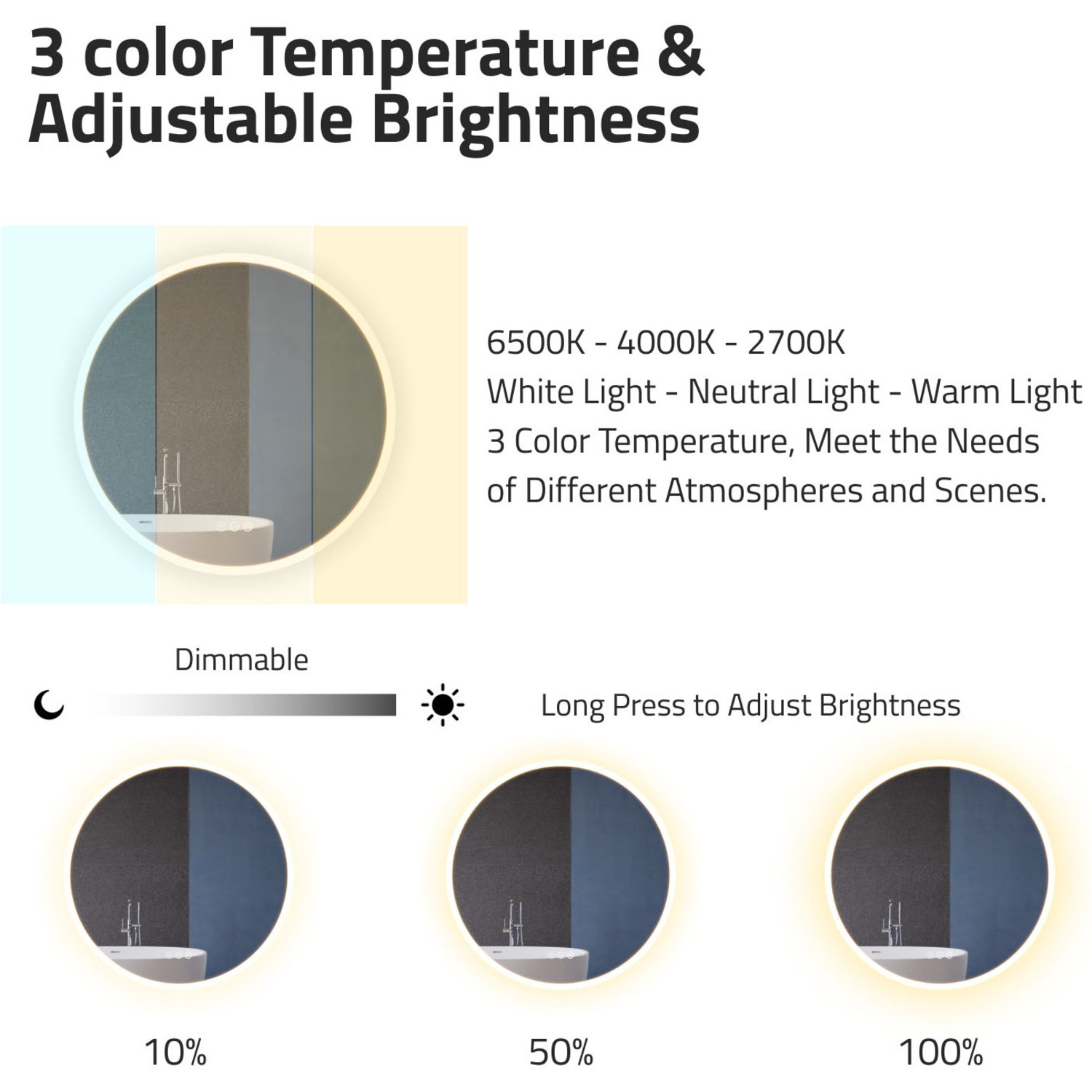 3 color Temperature &
Adjustable Brightness

6500K - 4000K - 2700K
White Light - Neutral Light - Warm Light
3 Color Temperature, Meet the Needs of Different Atmospheres and Scenes.

Dimmable

Long Press to Adjust Brightness

10%

50%

100%